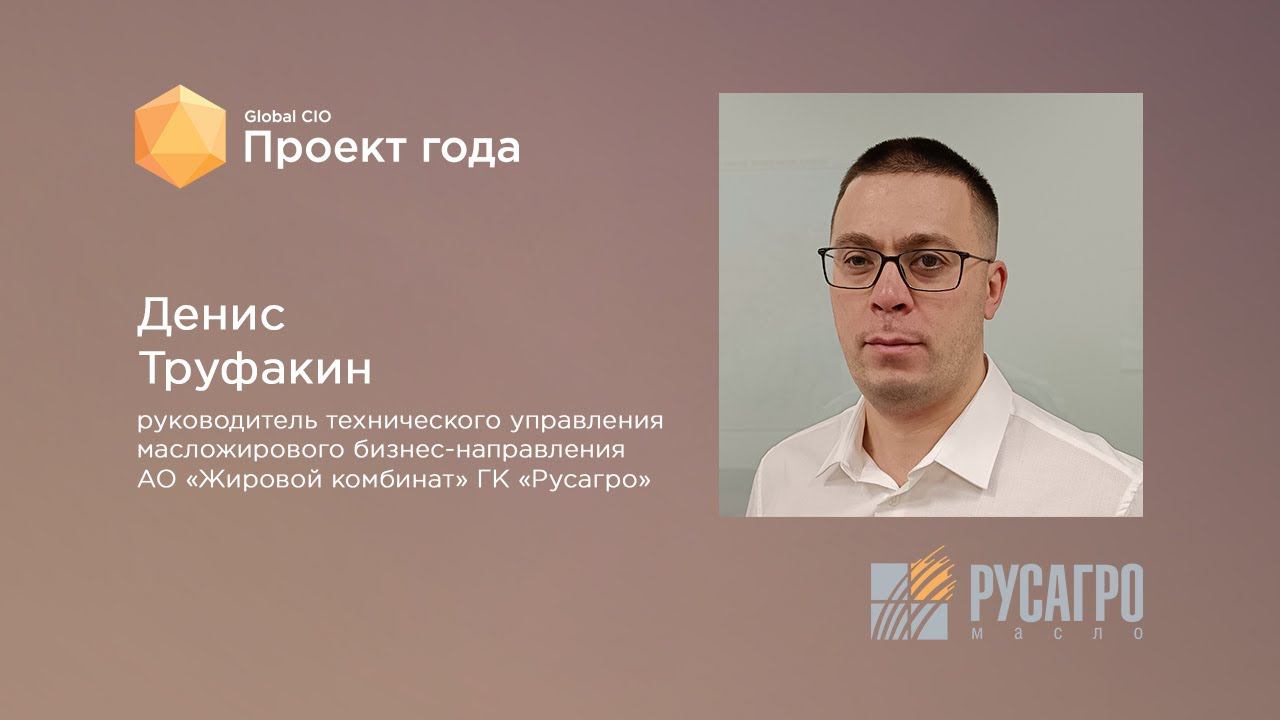 Global CIO
Проект года

Денис
Труфакин

руководитель технического управления масложирового бизнес-направления АО «Жировой комбинат» ГК «Русагро»

РУСАГРО
масло